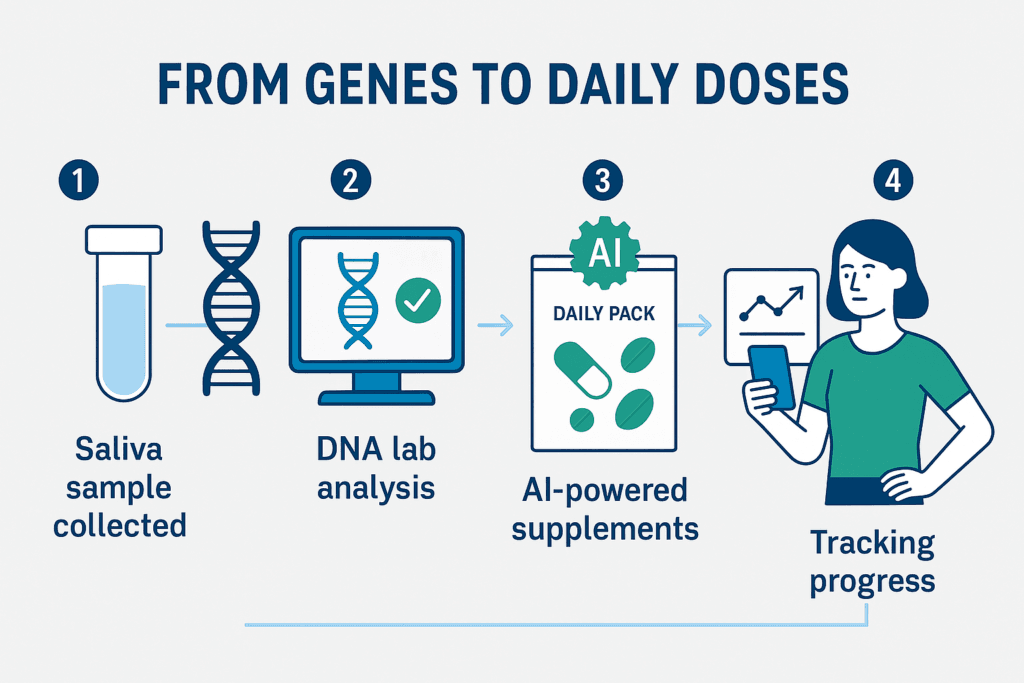 FROM GENES TO DAILY DOSES

1

Saliva sample collected

2

DNA lab analysis

3

AI

DAILY PACK

AI-powered supplements

4

Tracking progress